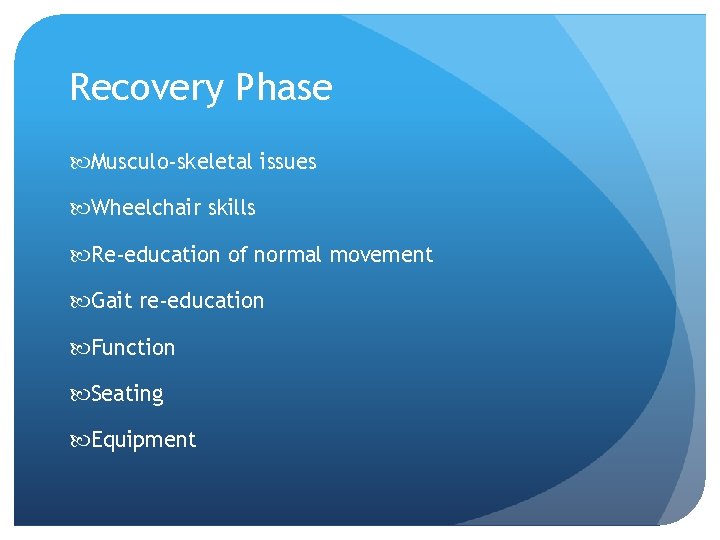 Recovery Phase

Musculo-skeletal issues

Wheelchair skills

Re-education of normal movement

Gait re-education

Function

Seating

Equipment